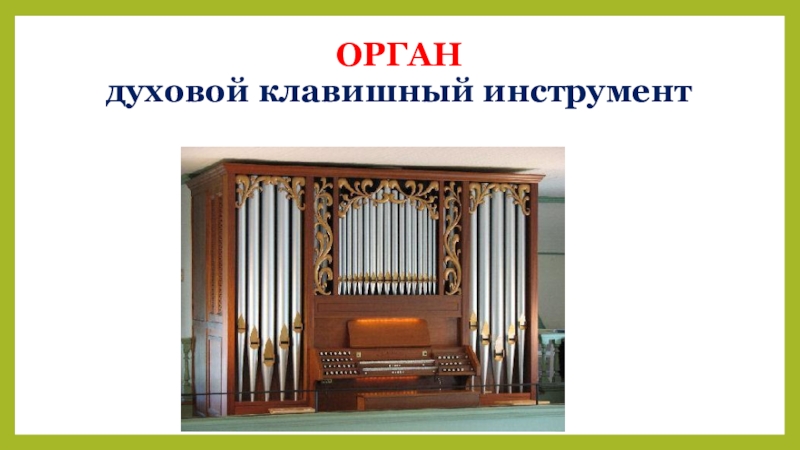 ОРГАН
духовой клавишный инструмент